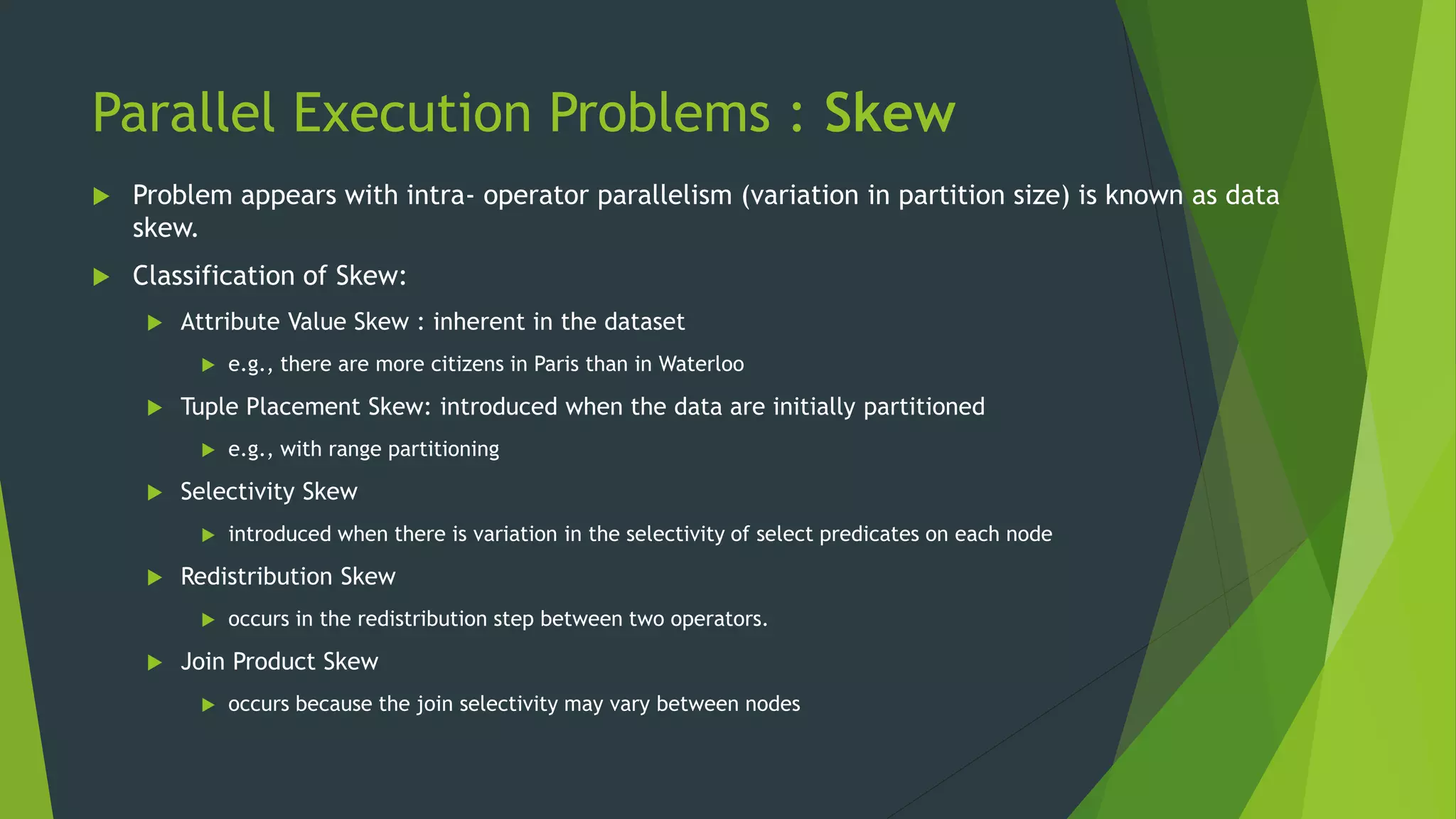 Parallel Execution Problems : Skew

Problem appears with intra- operator parallelism (variation in partition size) is known as data skew.

Classification of Skew:

Attribute Value Skew : inherent in the dataset

e.g., there are more citizens in Paris than in Waterloo

Tuple Placement Skew: introduced when the data are initially partitioned

e.g., with range partitioning

Selectivity Skew

introduced when there is variation in the selectivity of select predicates on each node

Redistribution Skew

occurs in the redistribution step between two operators.

Join Product Skew

occurs because the join selectivity may vary between nodes